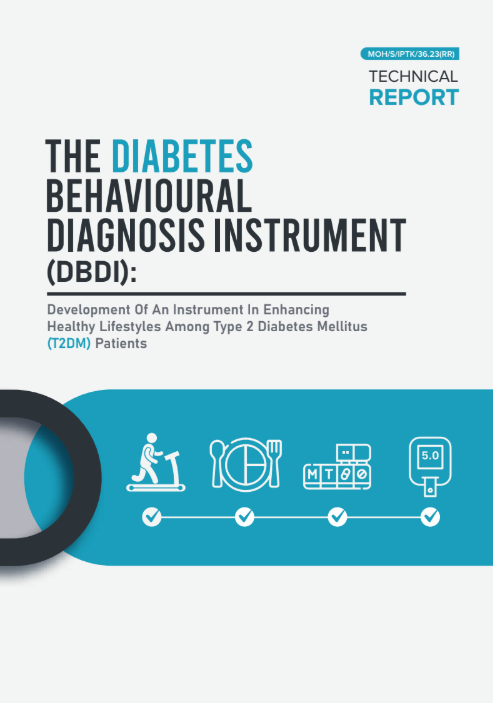 MOH/S/IPTK/36.23(RR)

TECHNICAL
REPORT

THE DIABETES BEHAVIOURAL DIAGNOSIS INSTRUMENT (DBDI):

Development Of An Instrument In Enhancing Healthy Lifestyles Among Type 2 Diabetes Mellitus (T2DM) Patients

M T

5.0